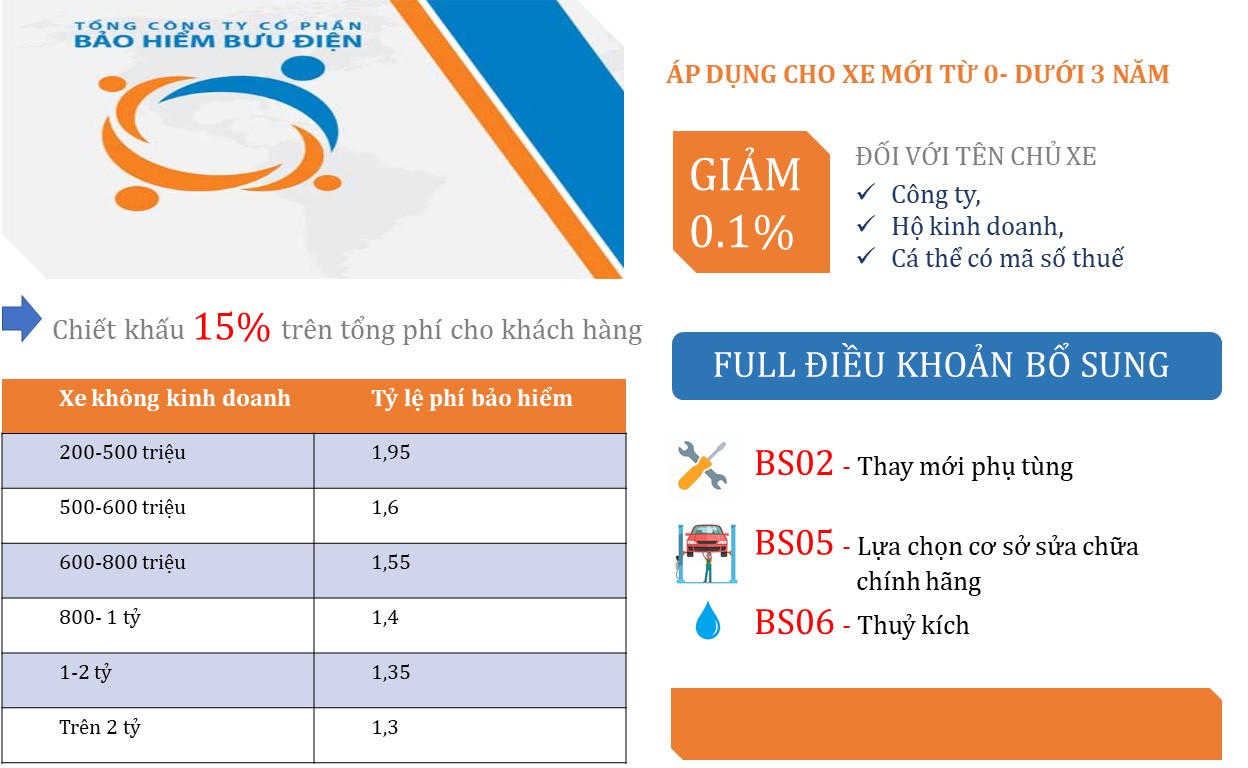 TỔNG CÔNG TY CỔ PHẦN
BẢO HIỂM BƯU ĐIỆN

Chiết khấu 15% trên tổng phí cho khách hàng

| Xe không kinh doanh | Tỷ lệ phí bảo hiểm |
|---|---|
| 200-500 triệu | 1,95 |
| 500-600 triệu | 1,6 |
| 600-800 triệu | 1,55 |
| 800- 1 tỷ | 1,4 |
| 1-2 tỷ | 1,35 |
| Trên 2 tỷ | 1,3 |

ÁP DỤNG CHO XE MỚI TỪ 0- DƯỚI 3 NĂM

GIẢM 0.1%

ĐỐI VỚI TÊN CHỦ XE
✓ Công ty,
✓ Hộ kinh doanh,
✓ Cá thể có mã số thuế

FULL ĐIỀU KHOẢN BỔ SUNG

BS02 - Thay mới phụ tùng

BS05 - Lựa chọn cơ sở sửa chữa chính hãng

BS06 - Thuỷ kích